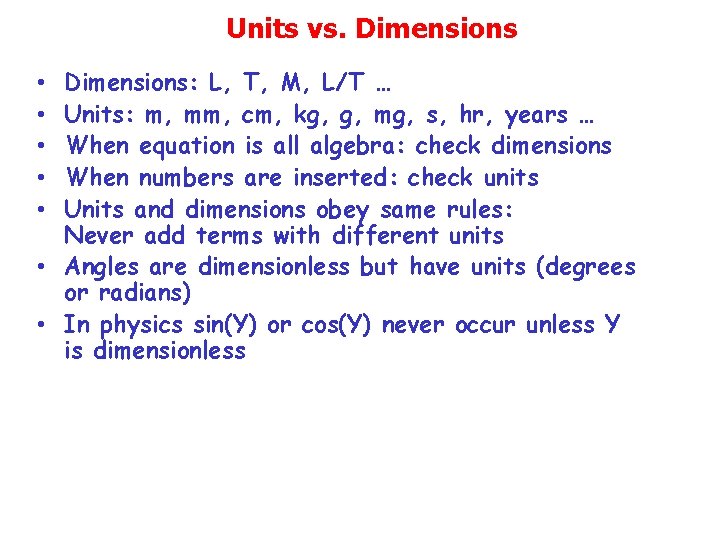 Units vs. Dimensions

• Dimensions: L, T, M, L/T …
• Units: m, mm, cm, kg, g, mg, s, hr, years …
• When equation is all algebra: check dimensions
• When numbers are inserted: check units
• Units and dimensions obey same rules: Never add terms with different units
• Angles are dimensionless but have units (degrees or radians)
• In physics sin(Y) or cos(Y) never occur unless Y is dimensionless